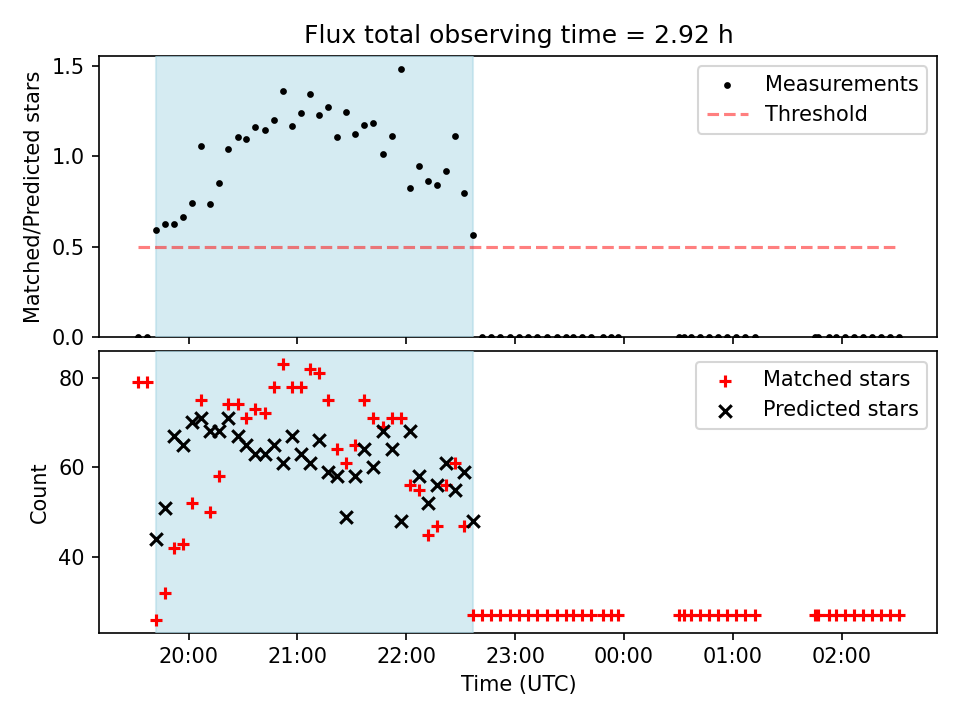 Flux total observing time = 2.92 h

Matched/Predicted stars

1.5
1.0
0.5
0.0

Measurements
Threshold

Count

80
60
40

Matched stars
Predicted stars

20:00
21:00
22:00
23:00
00:00
01:00
02:00

Time (UTC)